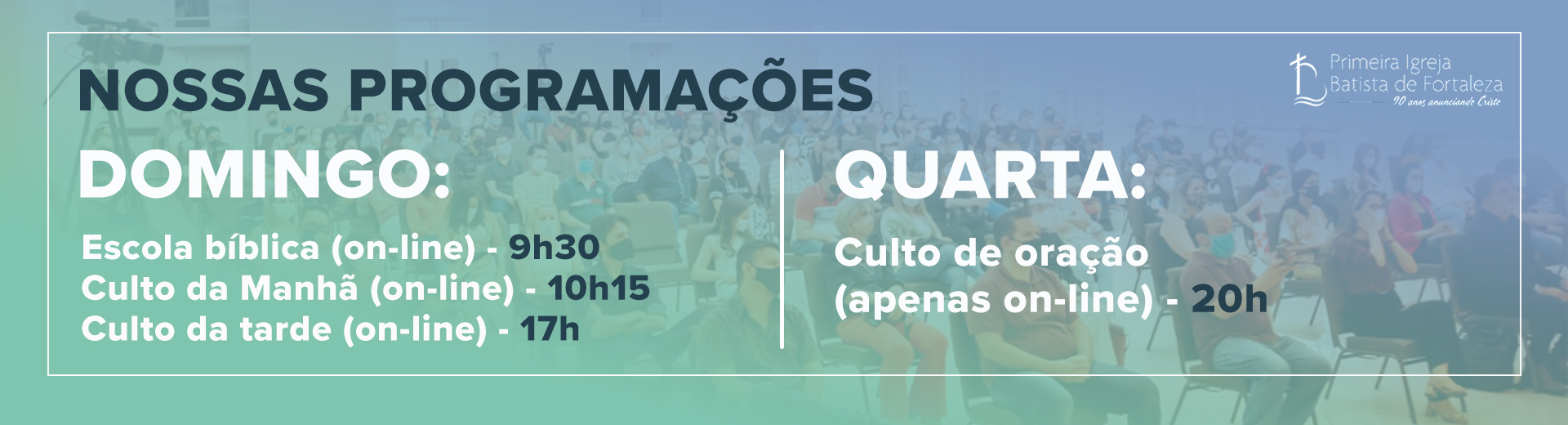 NOSSAS PROGRAMAÇÕES

Primeira Igreja Batista de Fortaleza
90 anos anunciando Cristo

DOMINGO:

Escola bíblica (on-line) - 9h30
Culto da Manhã (on-line) - 10h15
Culto da tarde (on-line) - 17h

QUARTA:

Culto de oração (apenas on-line) - 20h